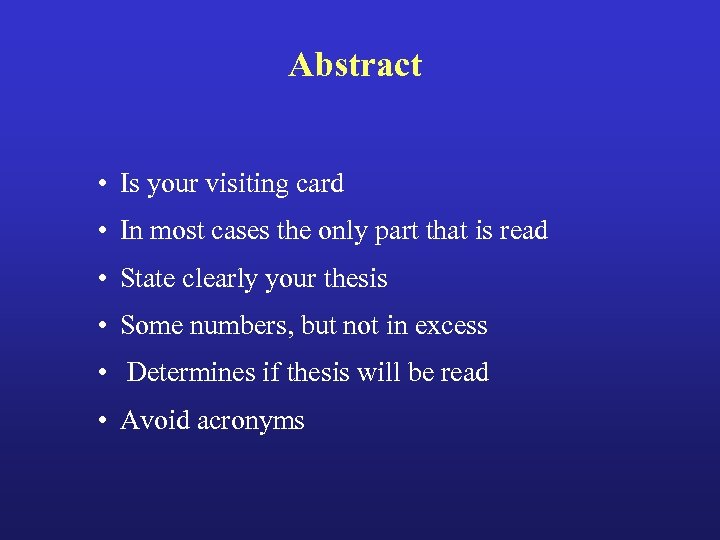 Abstract

• Is your visiting card
• In most cases the only part that is read
• State clearly your thesis
• Some numbers, but not in excess
• Determines if thesis will be read
• Avoid acronyms